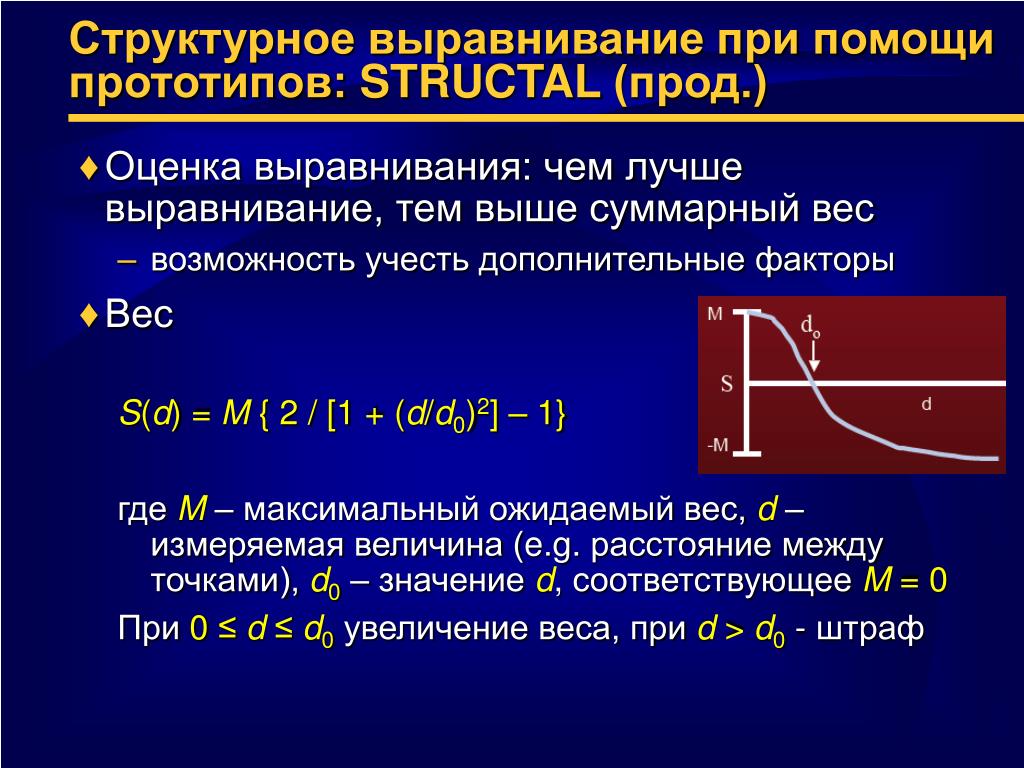 Структурное выравнивание при помощи прототипов: STRUCTAL (прод.)

♦ Оценка выравнивания: чем лучше выравнивание, тем выше суммарный вес

– возможность учесть дополнительные факторы

♦ Вес

M

$d_o$

S

d

-M

$S(d) = M \{ 2 / [1 + (d/d_0)^2] – 1\}$

где $M$ – максимальный ожидаемый вес, $d$ – измеряемая величина (e.g. расстояние между точками), $d_0$ – значение $d$, соответствующее $M = 0$

При $0 \leq d \leq d_0$ увеличение веса, при $d > d_0$ - штраф